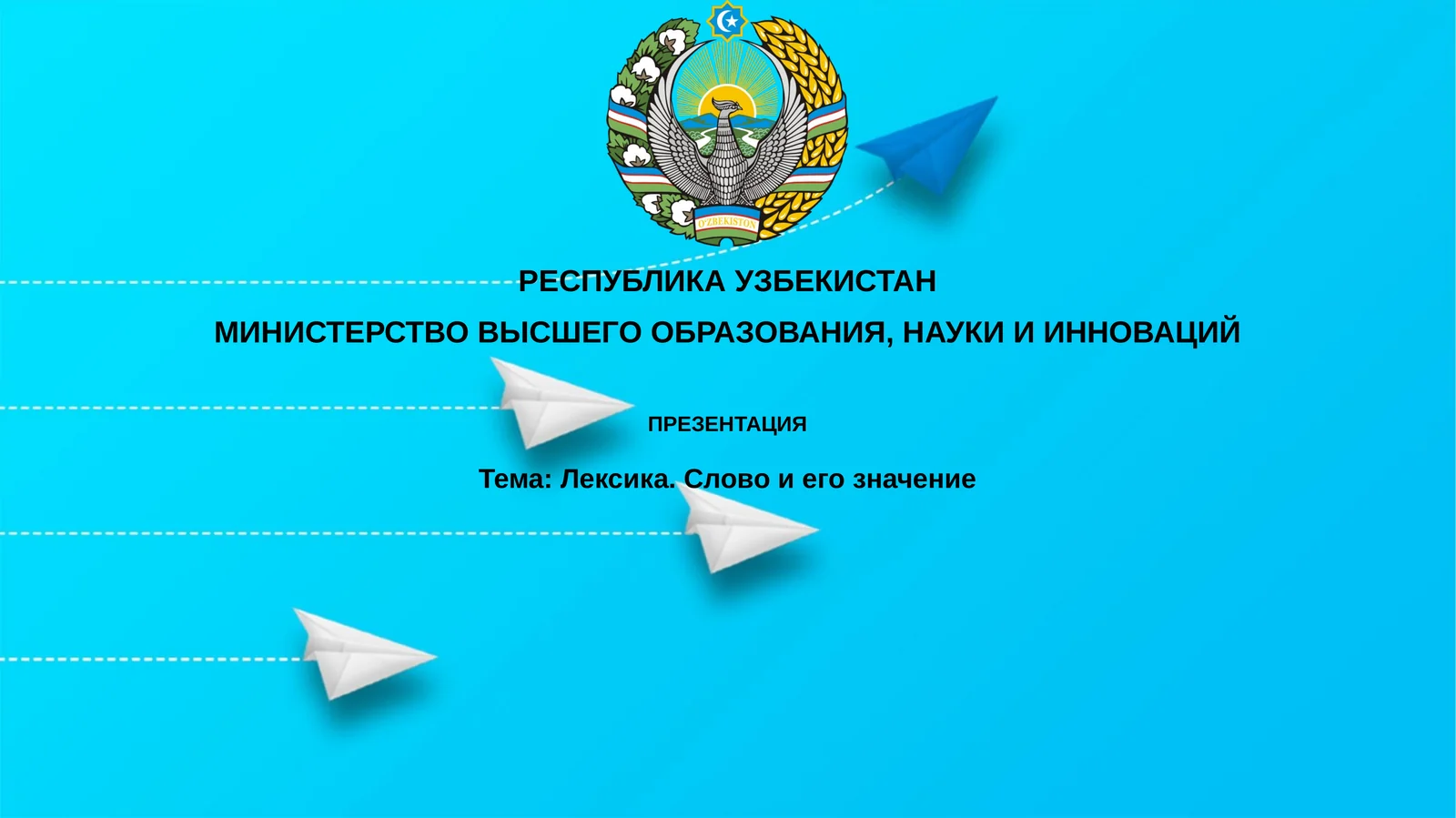 O'ZBEKISTON

РЕСПУБЛИКА УЗБЕКИСТАН

МИНИСТЕРСТВО ВЫСШЕГО ОБРАЗОВАНИЯ, НАУКИ И ИННОВАЦИЙ

ПРЕЗЕНТАЦИЯ

Тема: Лексика. Слово и его значение